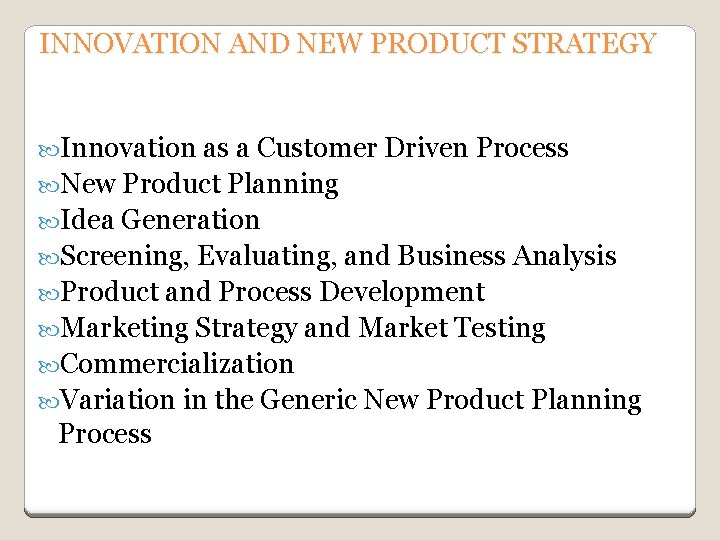 INNOVATION AND NEW PRODUCT STRATEGY

Innovation as a Customer Driven Process
New Product Planning
Idea Generation
Screening, Evaluating, and Business Analysis
Product and Process Development
Marketing Strategy and Market Testing
Commercialization
Variation in the Generic New Product Planning Process